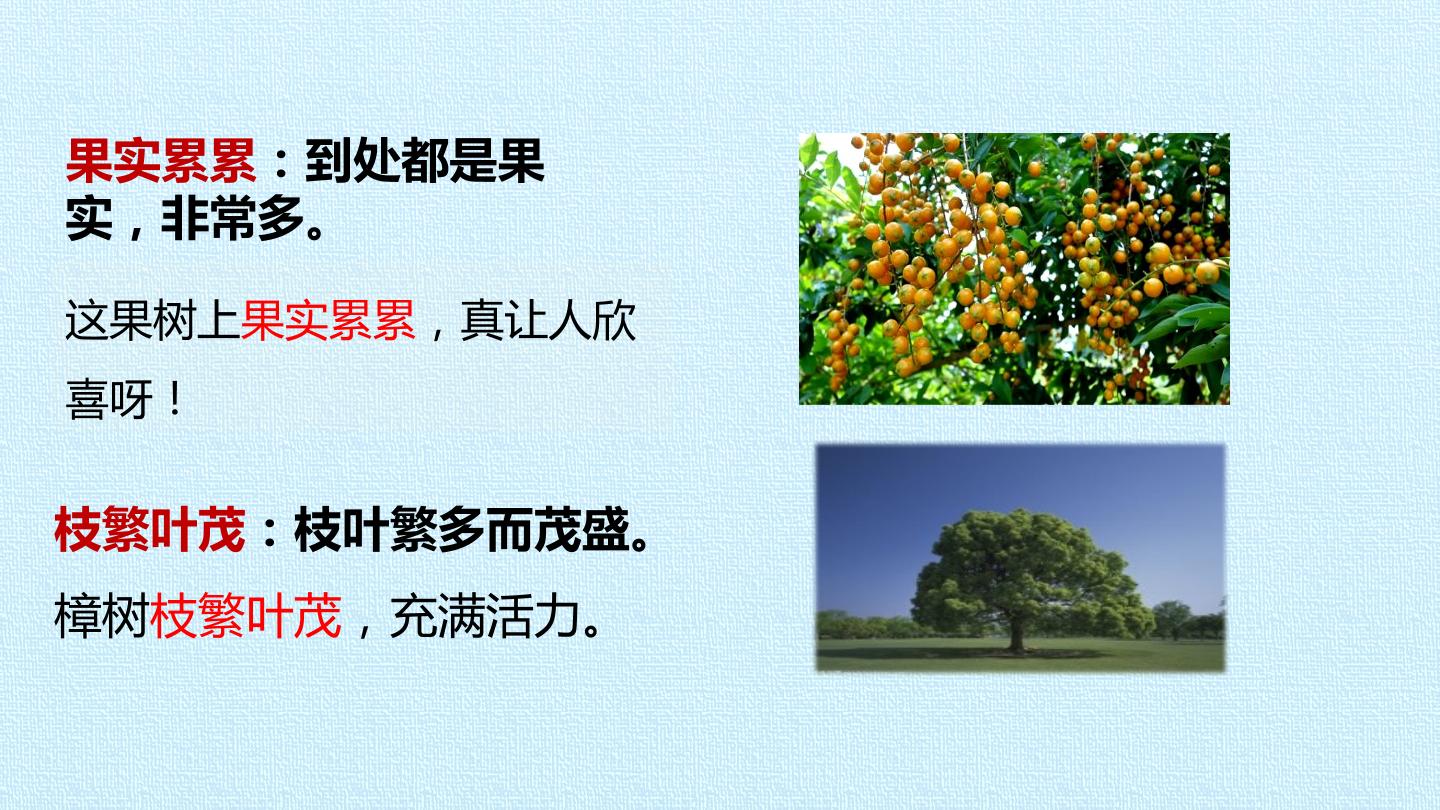 果实累累：到处都是果实，非常多。

这果树上果实累累，真让人欣喜呀！

枝繁叶茂：枝叶繁多而茂盛。

樟树枝繁叶茂，充满活力。